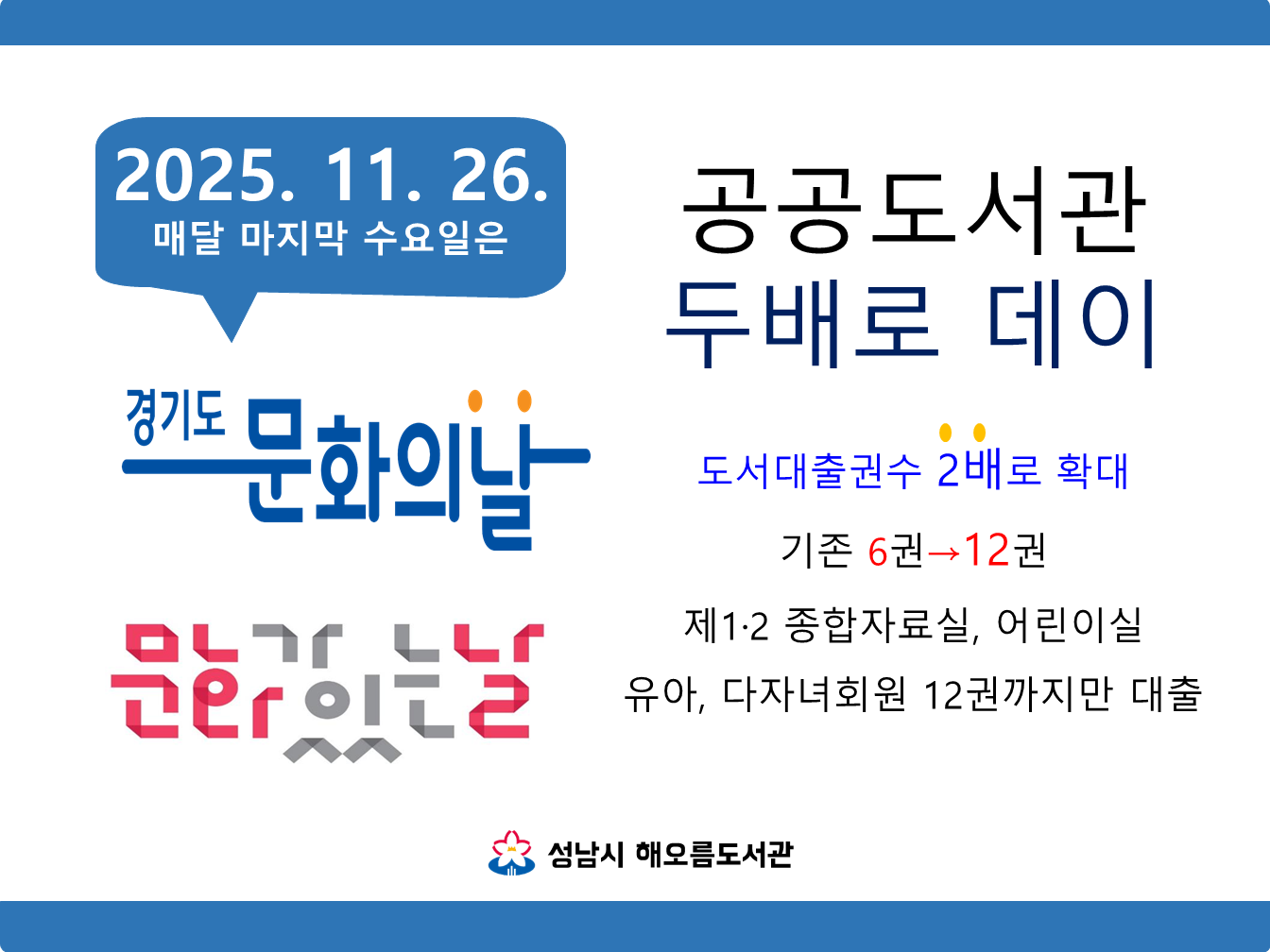 2025. 11. 26.
매달 마지막 수요일은

경기도 문화의날

문화가 있는 날

공공도서관
두배로 데이

도서대출권수 2배로 확대

기존 6권→12권

제1·2 종합자료실, 어린이실

유아, 다자녀회원 12권까지만 대출

성남시 해오름도서관